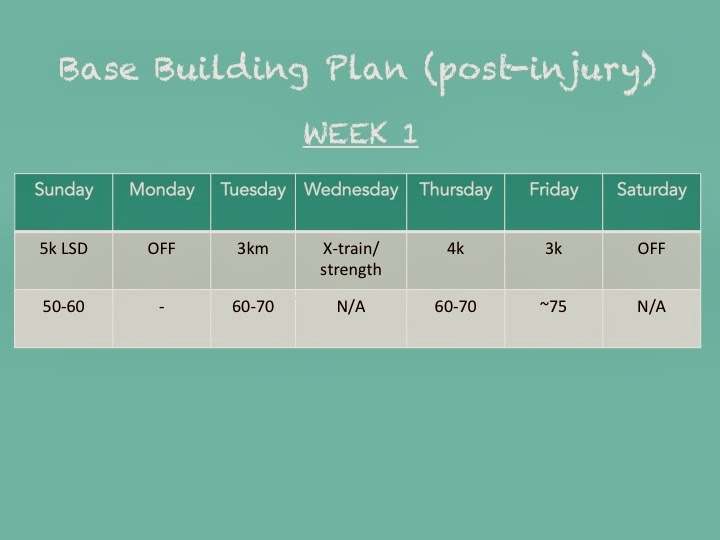 Base Building Plan (post-injury)

WEEK 1

| Sunday | Monday | Tuesday | Wednesday | Thursday | Friday | Saturday |
|---|---|---|---|---|---|---|
| 5k LSD | OFF | 3km | X-train/ strength | 4k | 3k | OFF |
| 50-60 | - | 60-70 | N/A | 60-70 | ~75 | N/A |